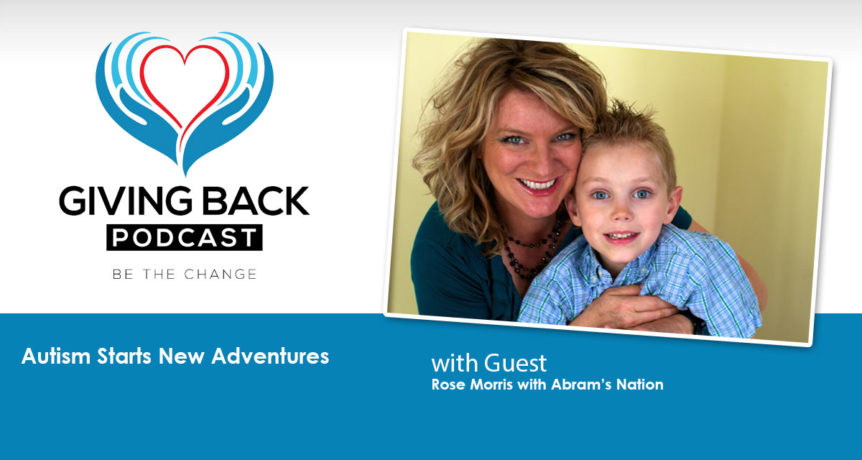 GIVING BACK
PODCAST
BE THE CHANGE

Autism Starts New Adventures

with Guest
Rose Morris with Abram's Nation